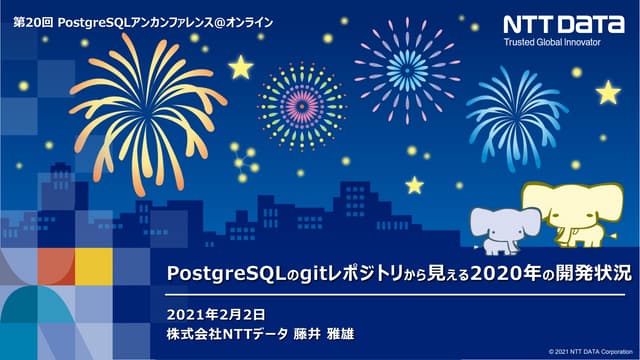 第20回 PostgreSQLアンカンファレンス＠オンライン

NTT DATA
Trusted Global Innovator

PostgreSQLのgitレポジトリから見える2020年の開発状況

2021年2月2日
株式会社NTTデータ 藤井 雅雄

© 2021 NTT DATA Corporation